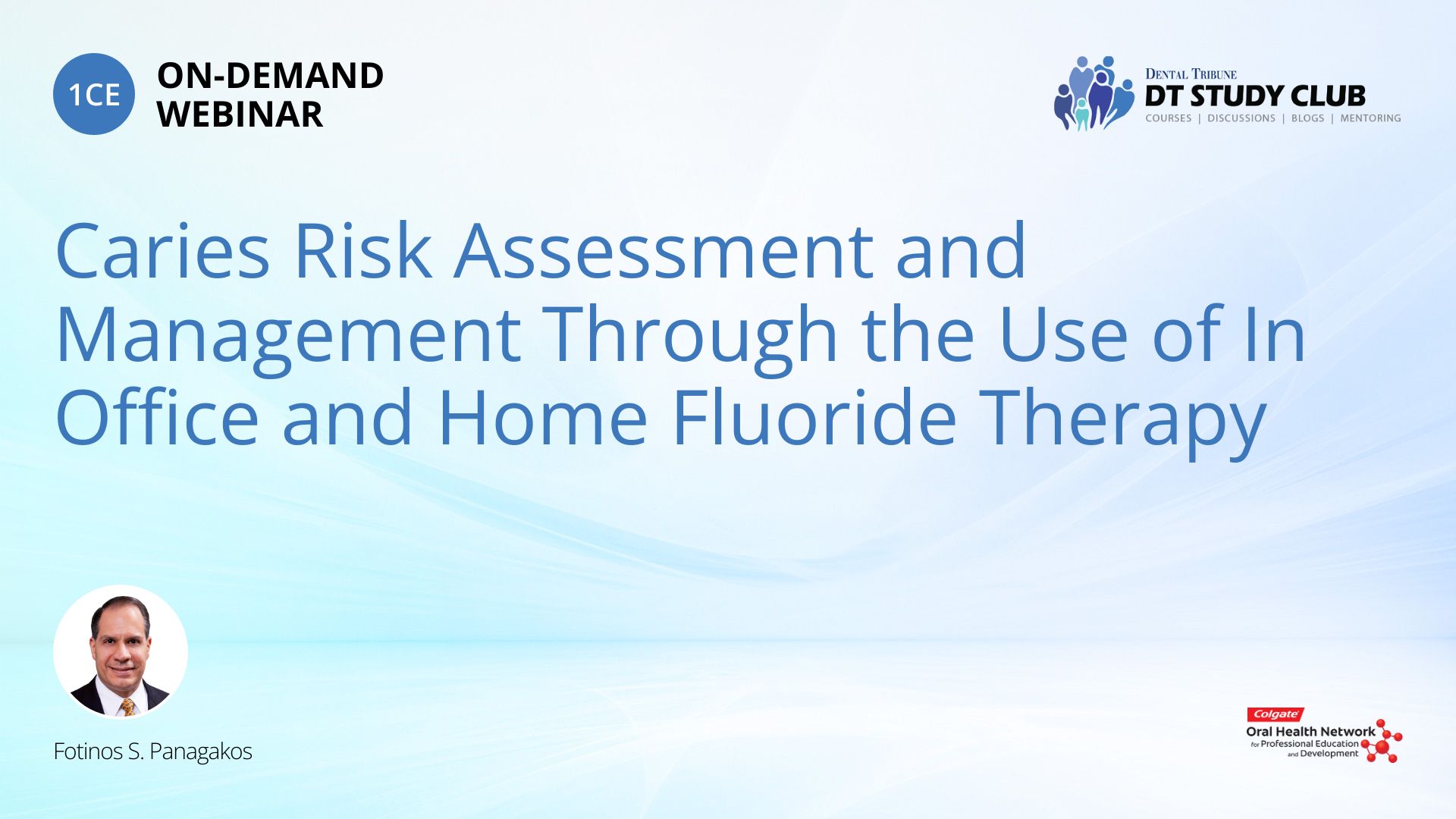 1CE
ON-DEMAND WEBINAR

DENTAL TRIBUNE
DT STUDY CLUB
COURSES | DISCUSSIONS | BLOGS | MENTORING

Caries Risk Assessment and Management Through the Use of In Office and Home Fluoride Therapy

Fotinos S. Panagakos

Colgate
Oral Health Network
for Professional Education and Development